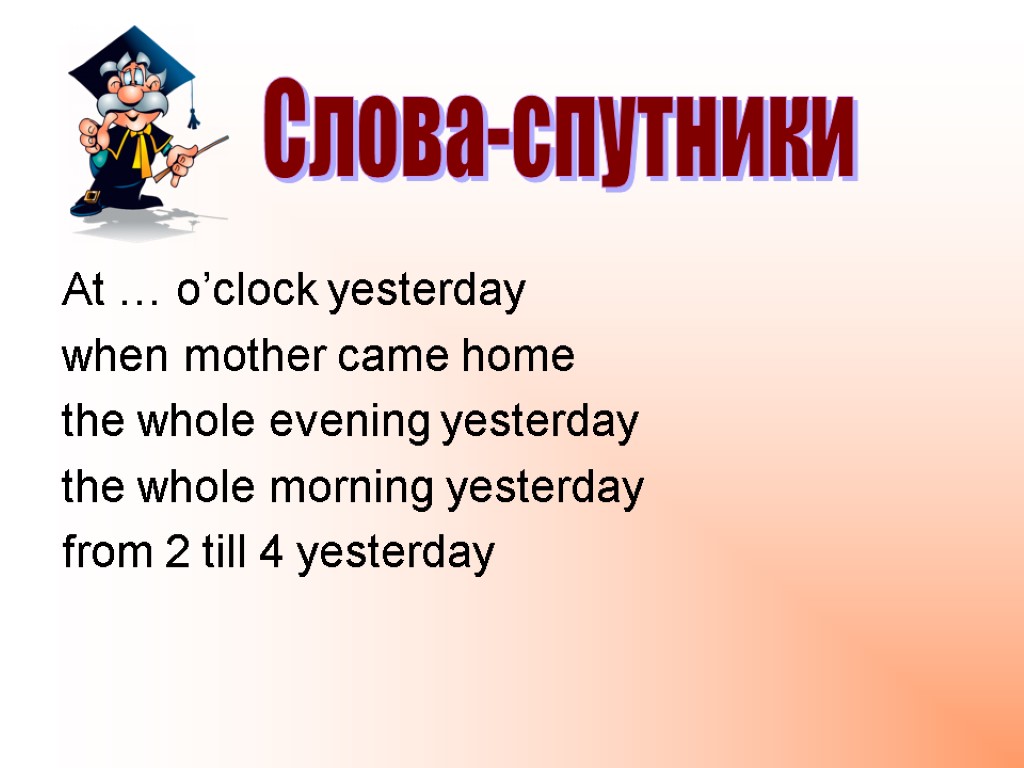 Слова-спутники

At … o’clock yesterday
when mother came home
the whole evening yesterday
the whole morning yesterday
from 2 till 4 yesterday